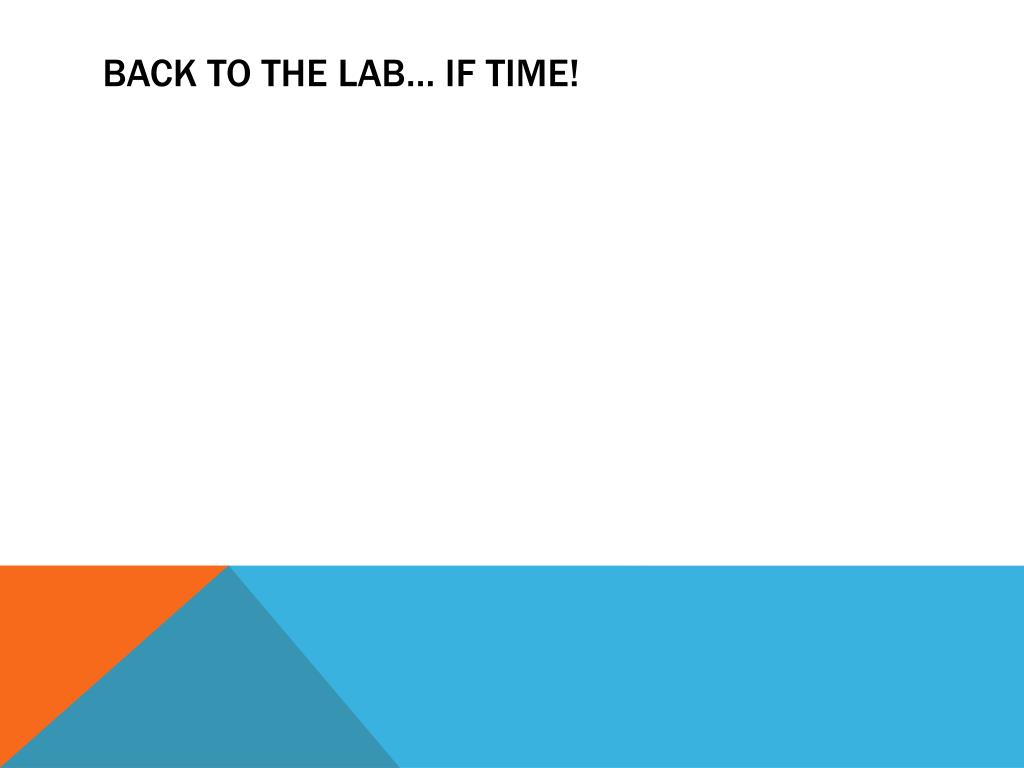 BACK TO THE LAB… IF TIME!